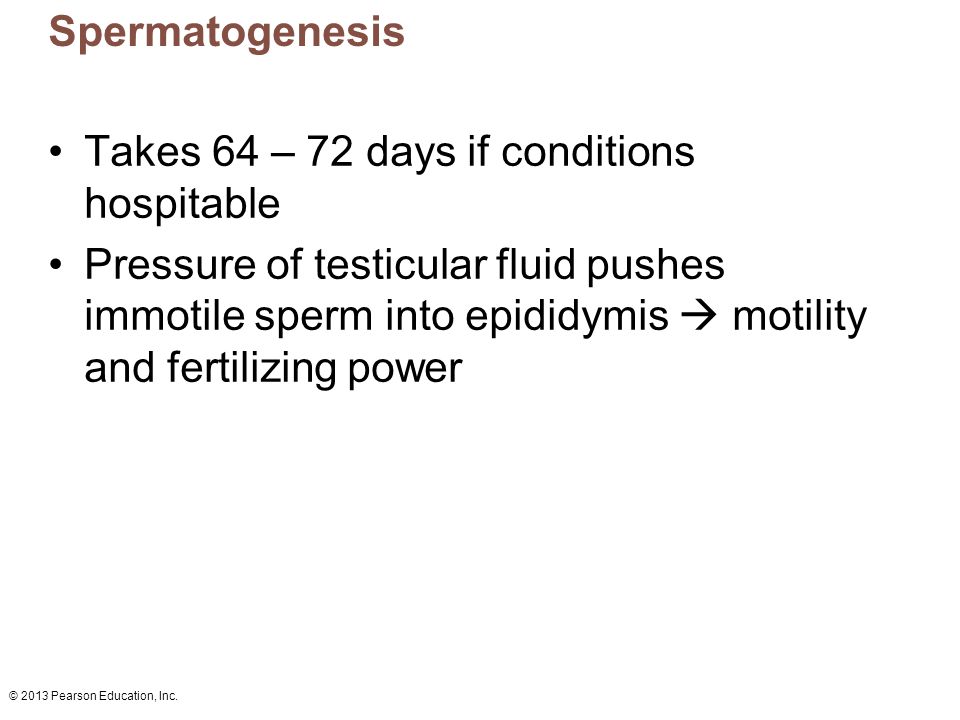 Spermatogenesis

• Takes 64 – 72 days if conditions hospitable
• Pressure of testicular fluid pushes immotile sperm into epididymis → motility and fertilizing power

© 2013 Pearson Education, Inc.